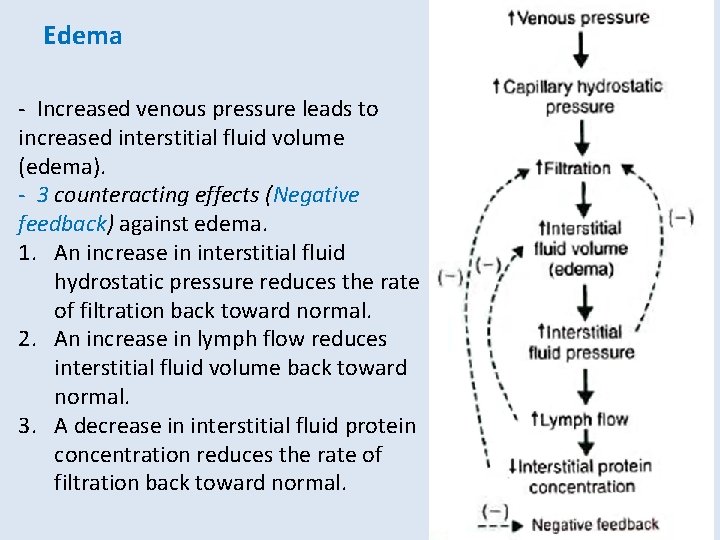 Edema

- Increased venous pressure leads to increased interstitial fluid volume (edema).
- 3 counteracting effects (Negative feedback) against edema.
1. An increase in interstitial fluid hydrostatic pressure reduces the rate of filtration back toward normal.
2. An increase in lymph flow reduces interstitial fluid volume back toward normal.
3. A decrease in interstitial fluid protein concentration reduces the rate of filtration back toward normal.

↑Venous pressure
↑Capillary hydrostatic pressure
↑Filtration
↑Interstitial fluid volume (edema)
↑Interstitial fluid pressure
↑Lymph flow
↓Interstitial protein concentration
(−)
(−)
(−)
(−)
Negative feedback